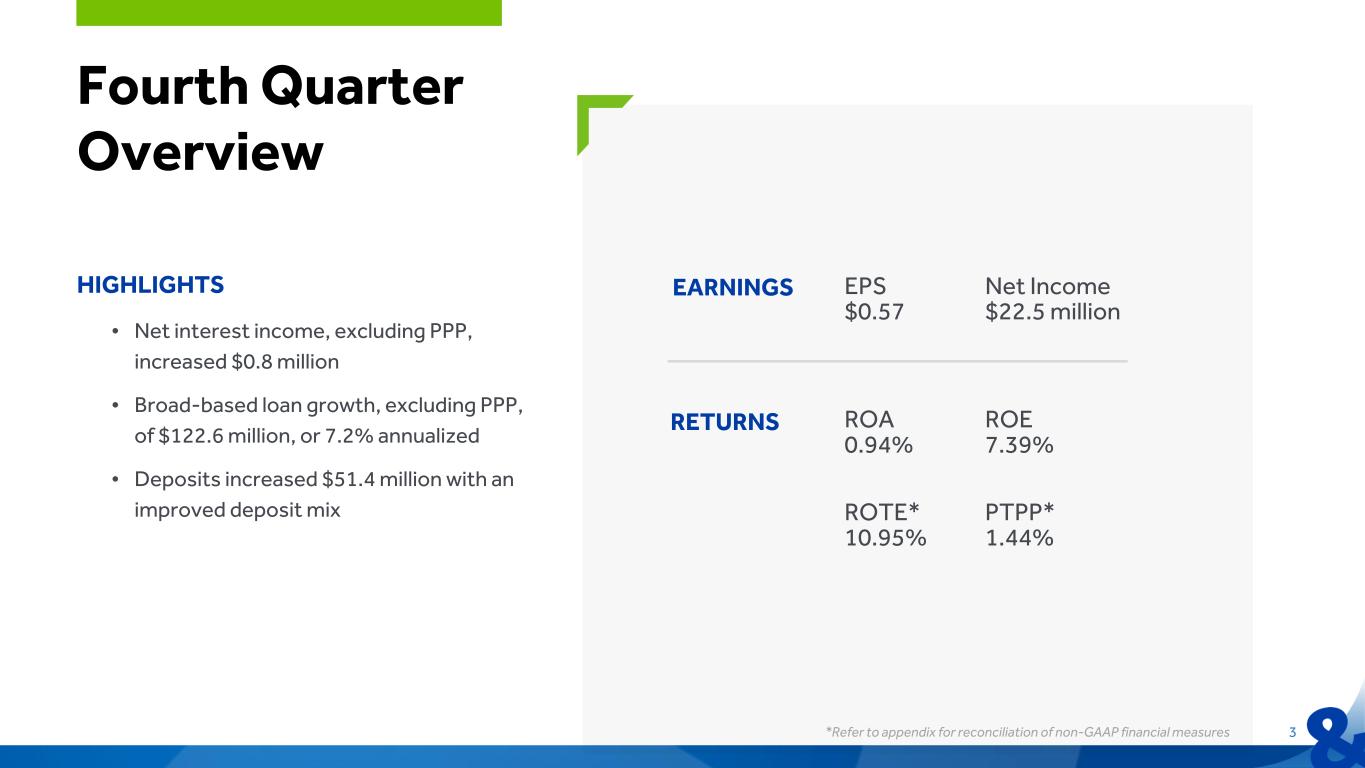 Fourth Quarter Overview

HIGHLIGHTS

• Net interest income, excluding PPP, increased $0.8 million

• Broad-based loan growth, excluding PPP, of $122.6 million, or 7.2% annualized

• Deposits increased $51.4 million with an improved deposit mix

EARNINGS
EPS
$0.57
Net Income
$22.5 million

RETURNS
ROA
0.94%
ROE
7.39%
ROTE*
10.95%
PTPP*
1.44%

*Refer to appendix for reconciliation of non-GAAP financial measures

3